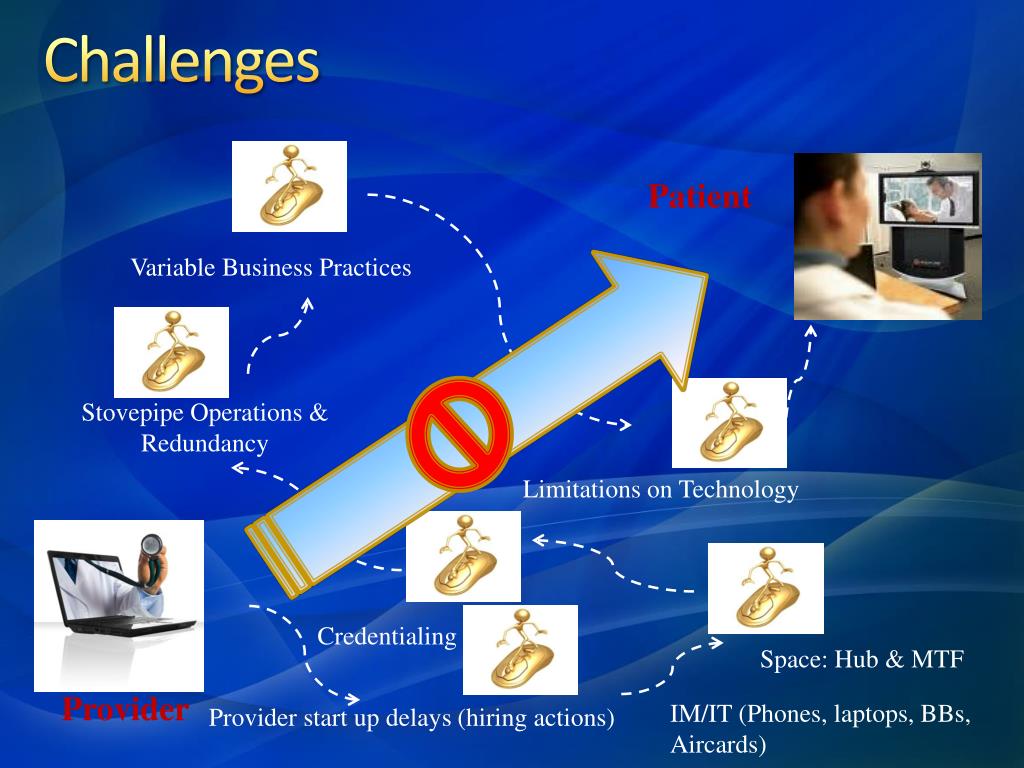 Challenges

Patient

Variable Business Practices

Stovepipe Operations & Redundancy

Limitations on Technology

Credentialing

Space: Hub & MTF

Provider

Provider start up delays (hiring actions)

IM/IT (Phones, laptops, BBs, Aircards)